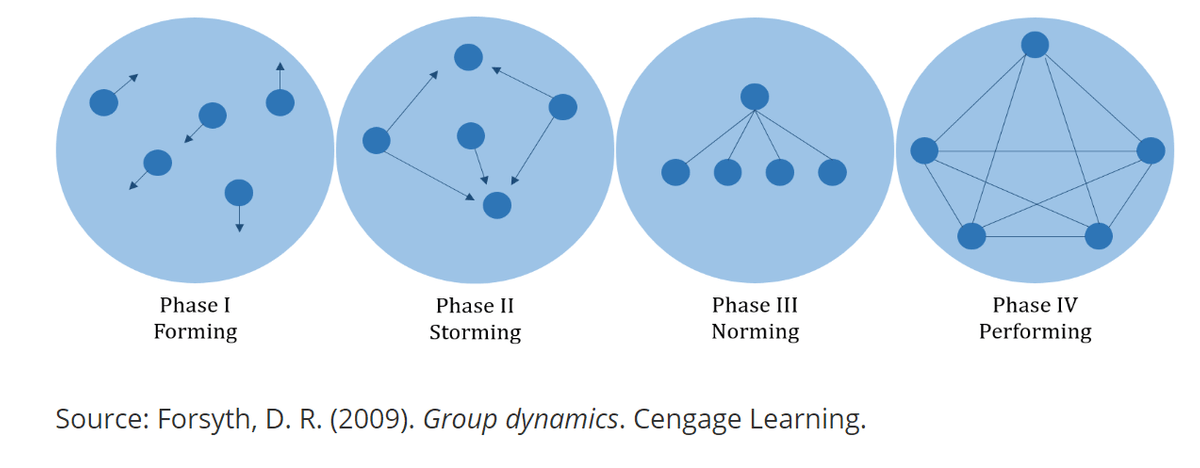 Phase I
Forming

Phase II
Storming

Phase III
Norming

Phase IV
Performing

Source: Forsyth, D. R. (2009). Group dynamics. Cengage Learning.